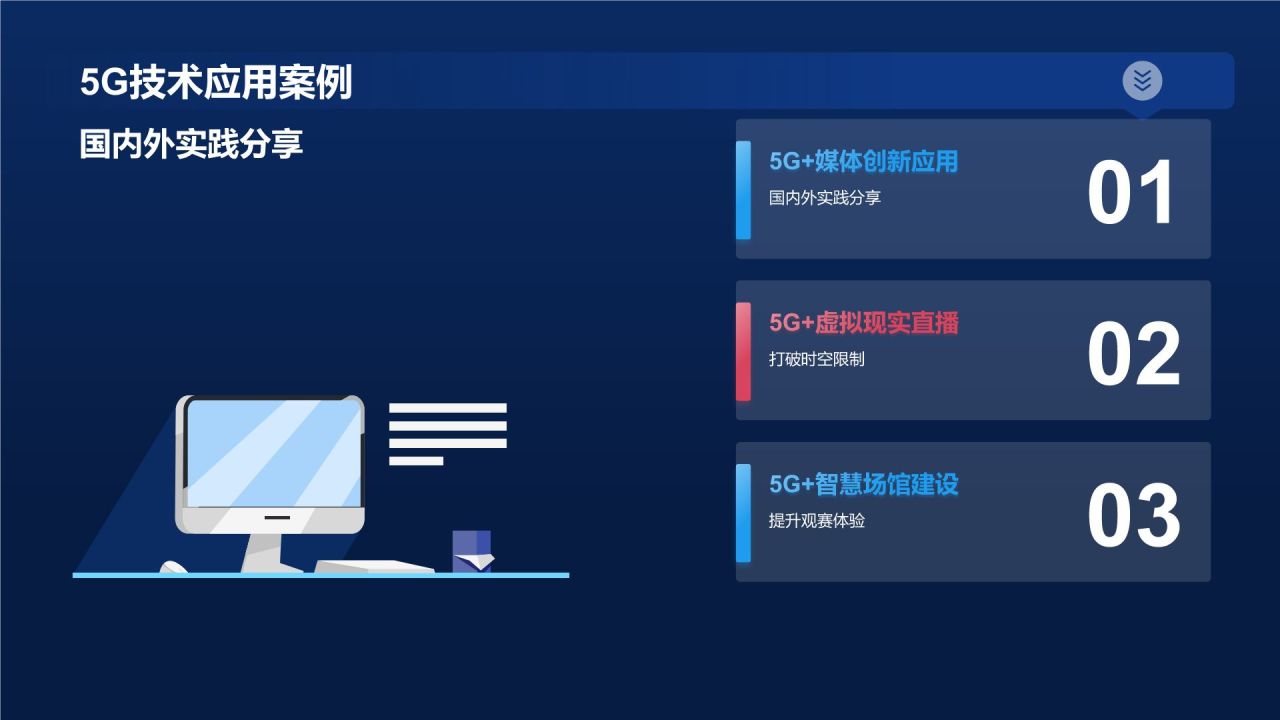 5G技术应用案例

国内外实践分享

5G+媒体创新应用
国内外实践分享
01

5G+虚拟现实直播
打破时空限制
02

5G+智慧场馆建设
提升观赛体验
03